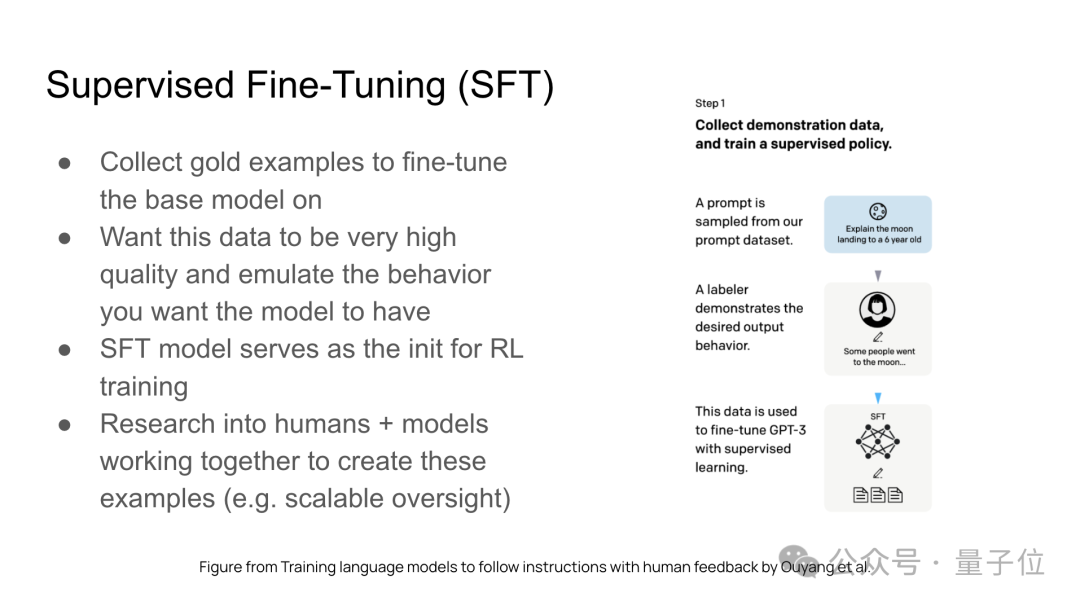 Supervised Fine-Tuning (SFT)

● Collect gold examples to fine-tune the base model on
● Want this data to be very high quality and emulate the behavior you want the model to have
● SFT model serves as the init for RL training
● Research into humans + models working together to create these examples (e.g. scalable oversight)

Step 1
Collect demonstration data, and train a supervised policy.

A prompt is sampled from our prompt dataset.

Explain the moon landing to a 6 year old

A labeler demonstrates the desired output behavior.

Some people went to the moon...

This data is used to fine-tune GPT-3 with supervised learning.

SFT

Figure from Training language models to follow instructions with human feedback by Ouyang et al.

公众号 · 量子位